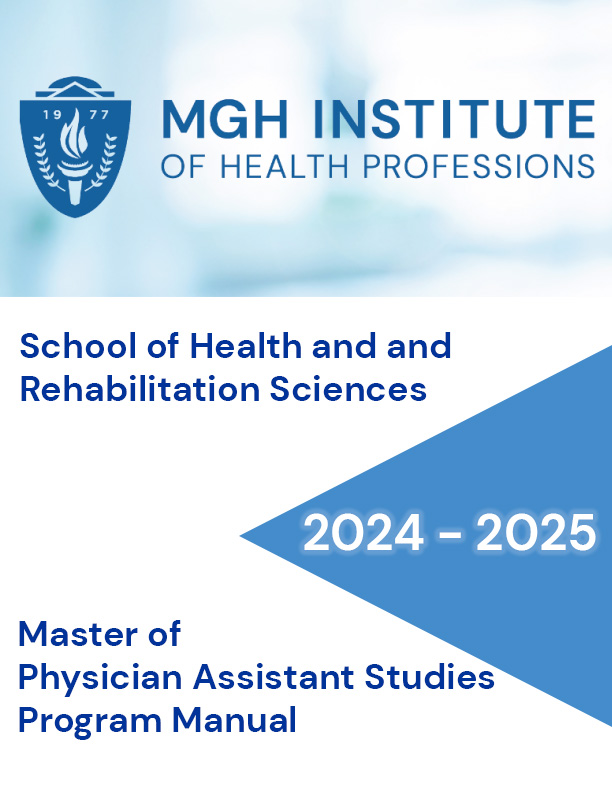 19 77

MGH INSTITUTE
OF HEALTH PROFESSIONS

School of Health and and Rehabilitation Sciences

2024 - 2025

Master of
Physician Assistant Studies
Program Manual